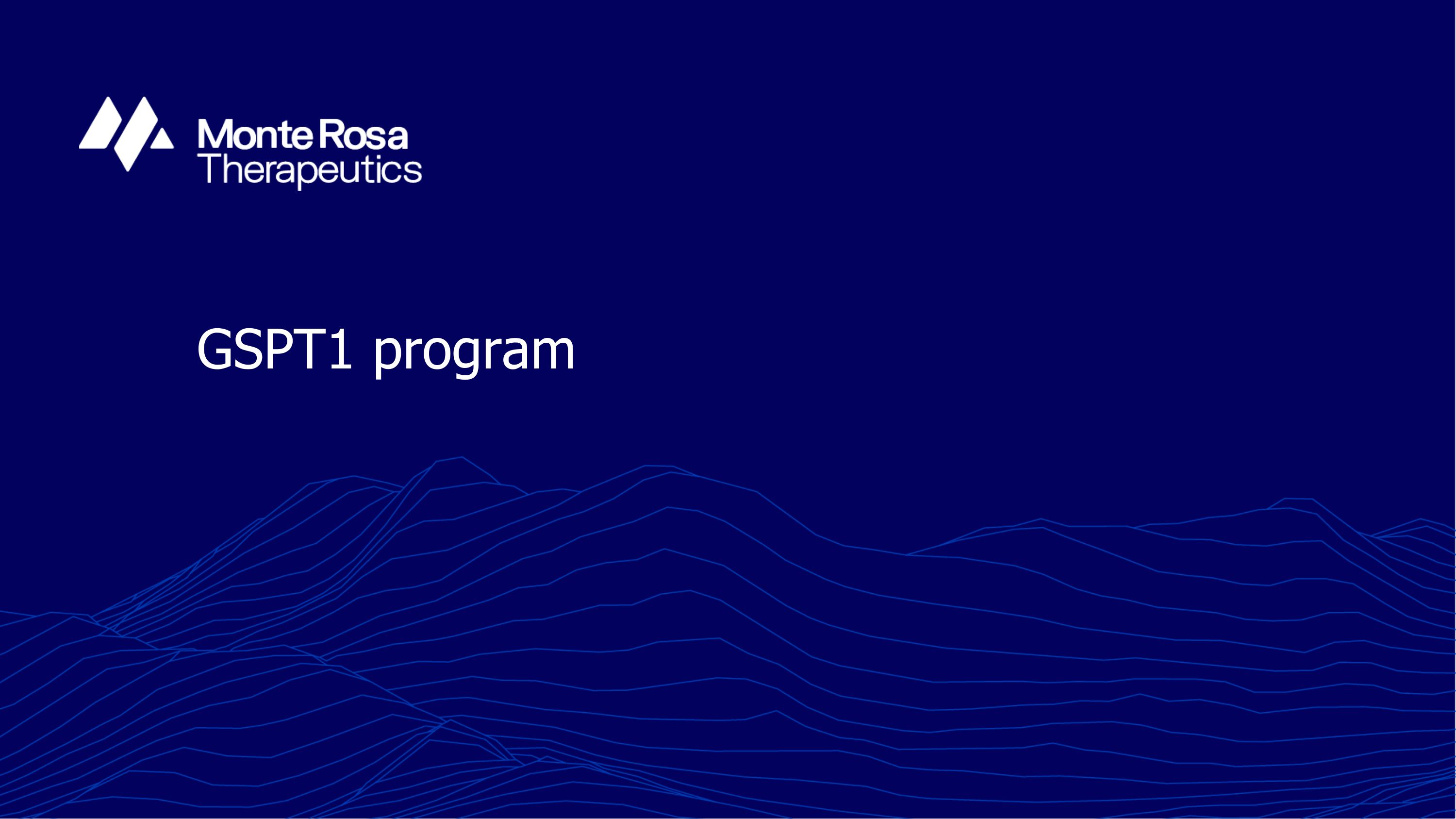 Monte Rosa
Therapeutics

GSPT1 program